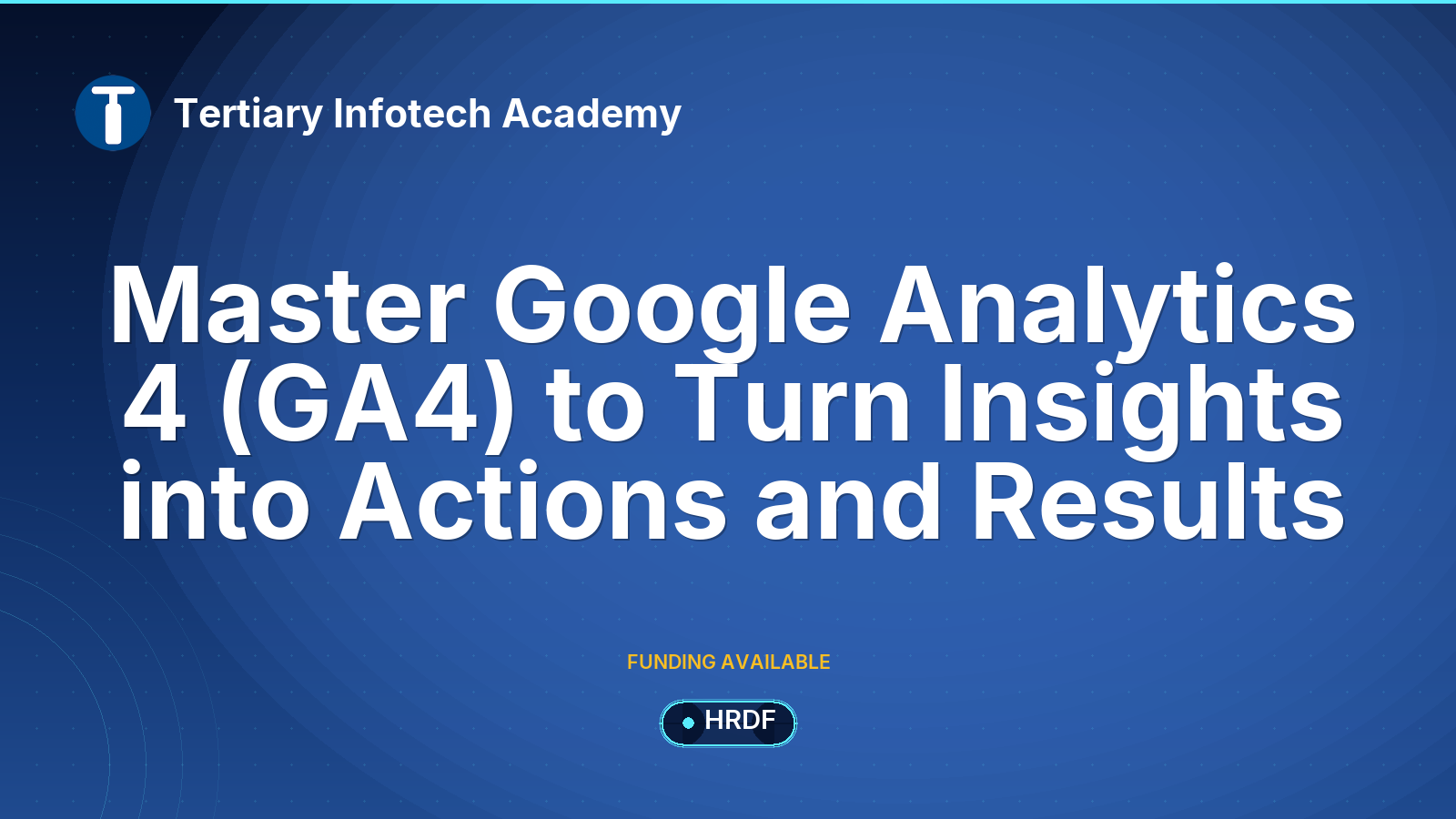 Tertiary Infotech Academy

Master Google Analytics 4 (GA4) to Turn Insights into Actions and Results

FUNDING AVAILABLE

HRDF